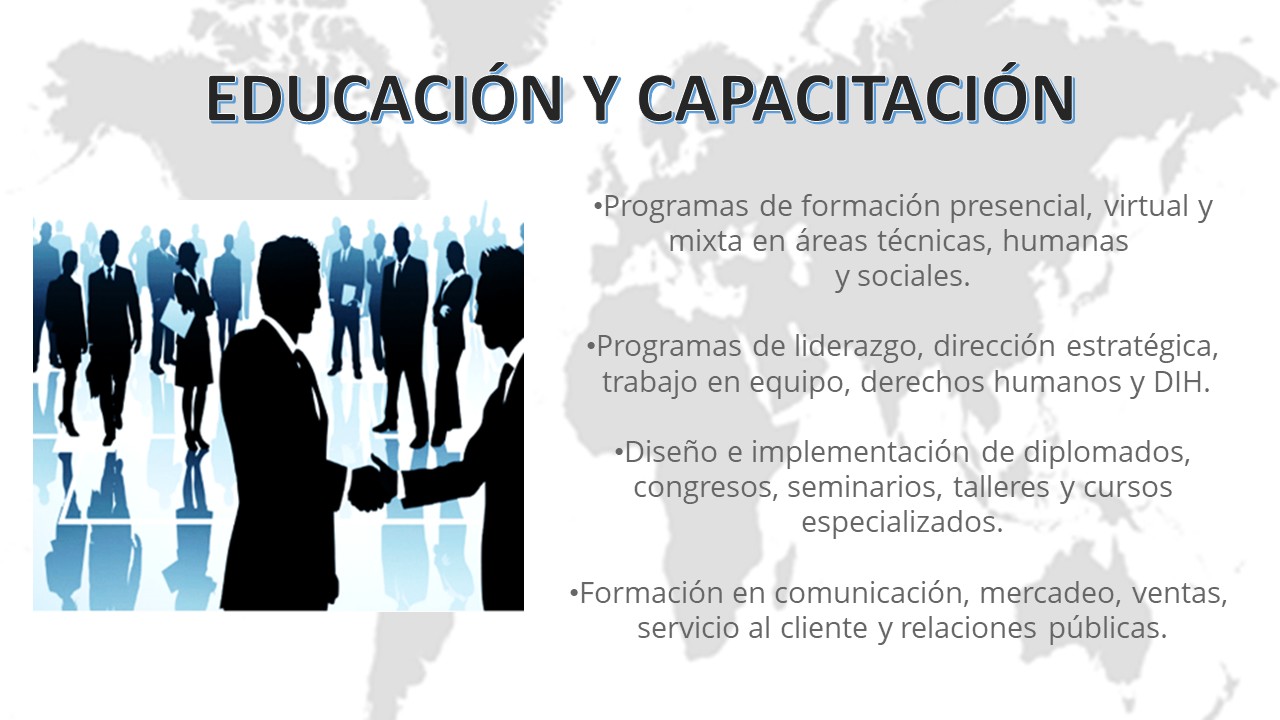 EDUCACIÓN Y CAPACITACIÓN

•Programas de formación presencial, virtual y mixta en áreas técnicas, humanas y sociales.

•Programas de liderazgo, dirección estratégica, trabajo en equipo, derechos humanos y DIH.

•Diseño e implementación de diplomados, congresos, seminarios, talleres y cursos especializados.

•Formación en comunicación, mercadeo, ventas, servicio al cliente y relaciones públicas.